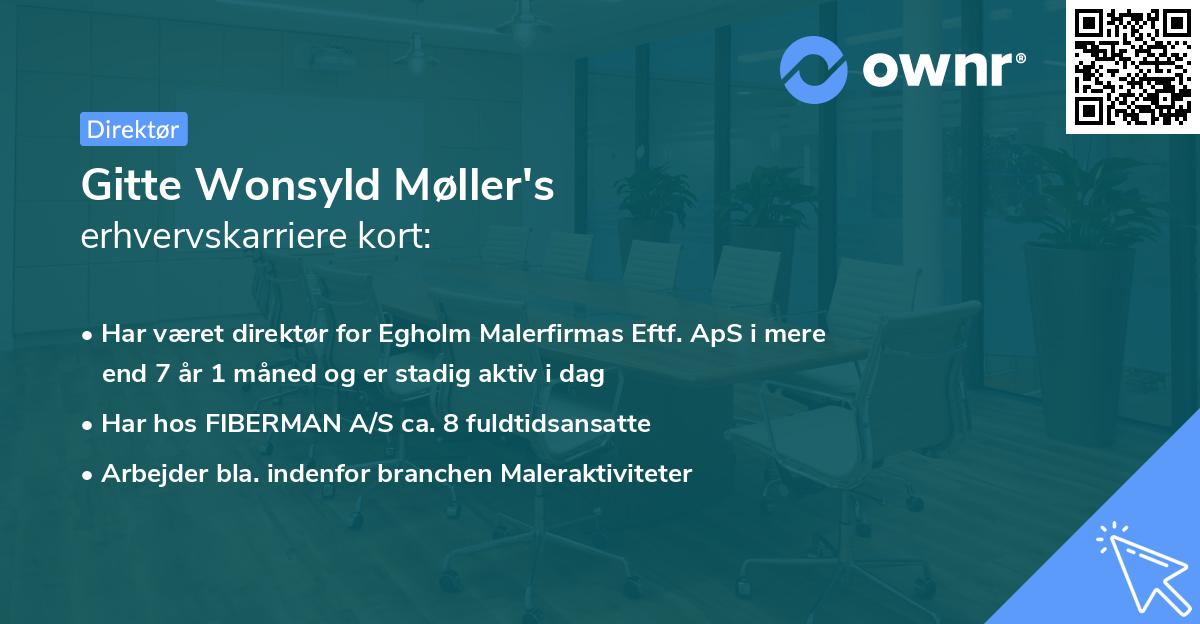 ownr®

Direktør

Gitte Wonsyld Møller's
erhvervskarriere kort:

• Har været direktør for Egholm Malerfirmas Eftf. ApS i mere end 7 år 1 måned og er stadig aktiv i dag
• Har hos FIBERMAN A/S ca. 8 fuldtidsansatte
• Arbejder bla. indenfor branchen Maleraktiviteter